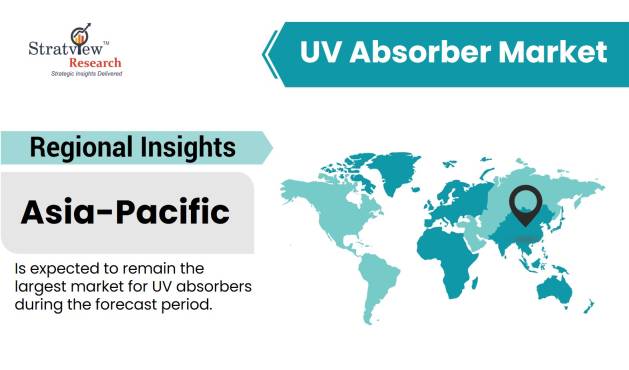 Stratview™ Research
Strategic Insights Delivered

UV Absorber Market

Regional Insights

Asia-Pacific

Is expected to remain the largest market for UV absorbers during the forecast period.